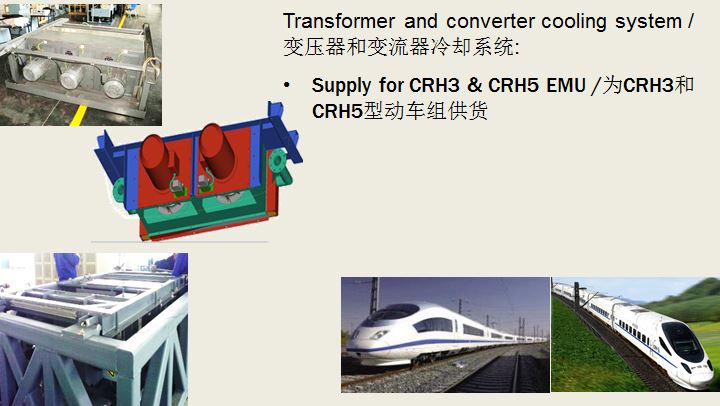 Transformer and converter cooling system / 变压器和变流器冷却系统:

• Supply for CRH3 & CRH5 EMU /为CRH3和CRH5型动车组供货